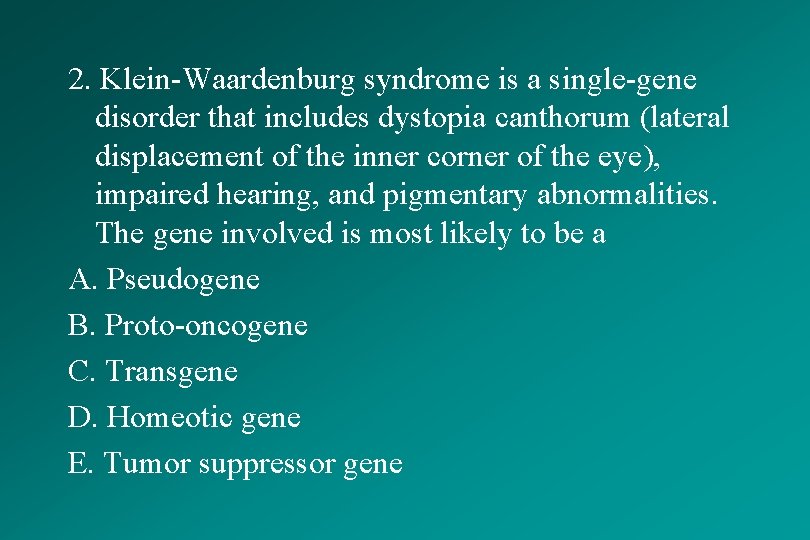 2. Klein-Waardenburg syndrome is a single-gene disorder that includes dystopia canthorum (lateral displacement of the inner corner of the eye), impaired hearing, and pigmentary abnormalities. The gene involved is most likely to be a

A. Pseudogene

B. Proto-oncogene

C. Transgene

D. Homeotic gene

E. Tumor suppressor gene